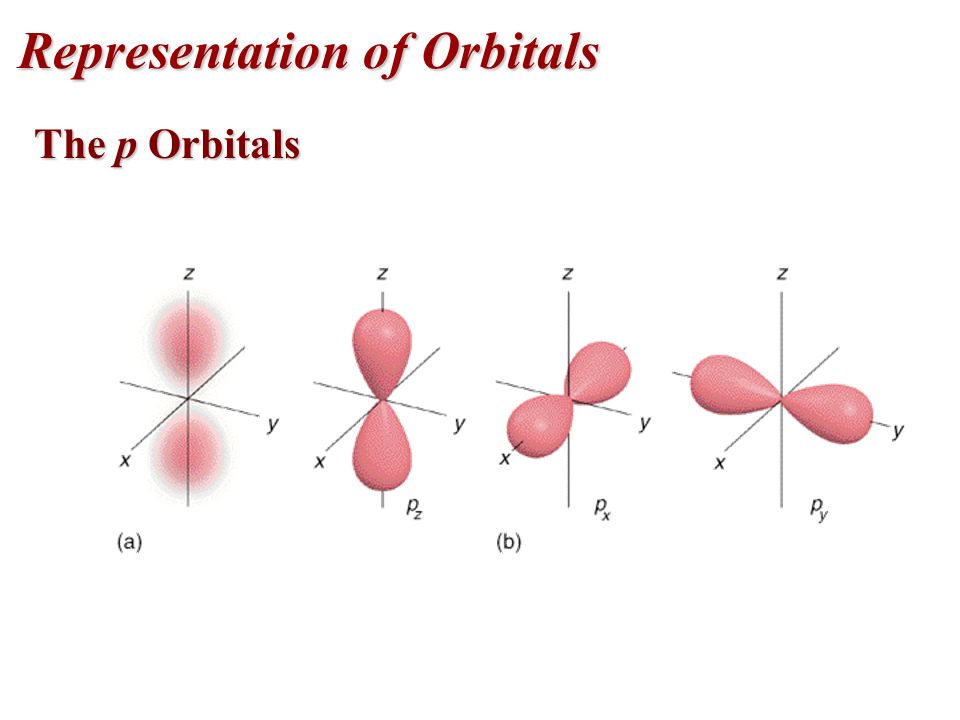 Representation of Orbitals

The p Orbitals

z

y

x

(a)

z

y

x

$p_z$

z

y

x

$p_x$

(b)

z

y

x

$p_y$